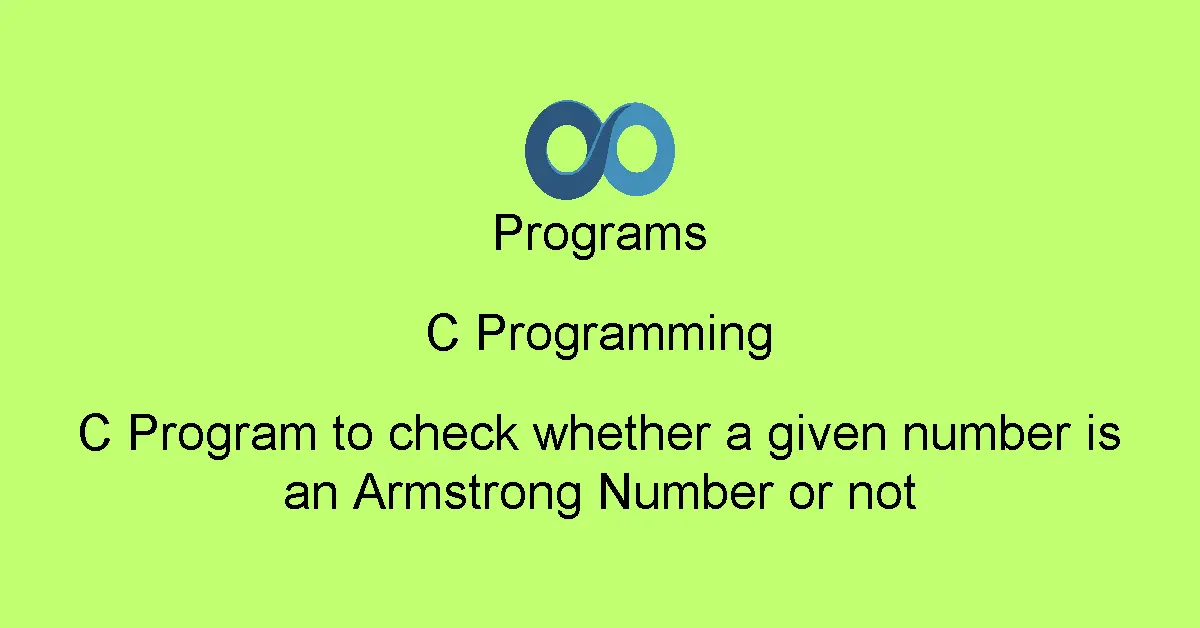 Programs

C Programming

C Program to check whether a given number is an Armstrong Number or not